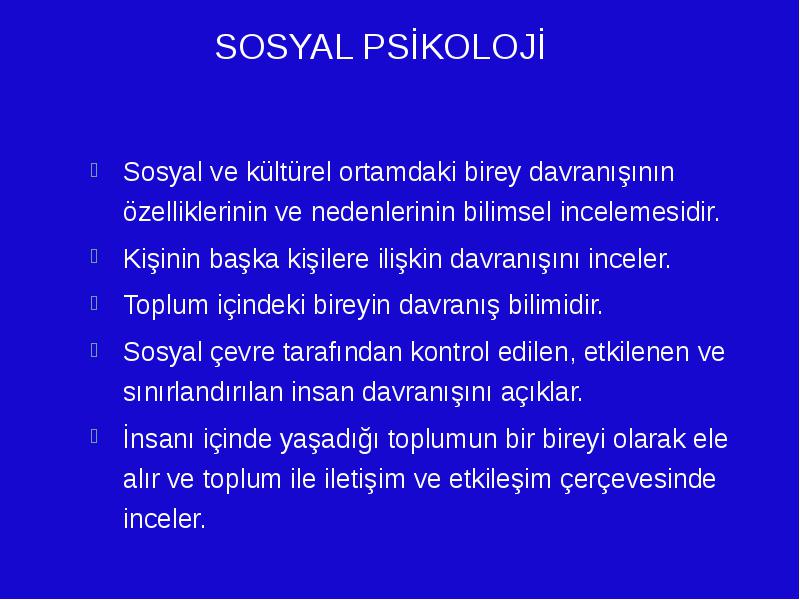 SOSYAL PSİKOLOJİ

Sosyal ve kültürel ortamdaki birey davranışının özelliklerinin ve nedenlerinin bilimsel incelemesidir.

Kişinin başka kişilere ilişkin davranışını inceler.

Toplum içindeki bireyin davranış bilimidir.

Sosyal çevre tarafından kontrol edilen, etkilenen ve sınırlandırılan insan davranışını açıklar.

İnsanı içinde yaşadığı toplumun bir bireyi olarak ele alır ve toplum ile iletişim ve etkileşim çerçevesinde inceler.